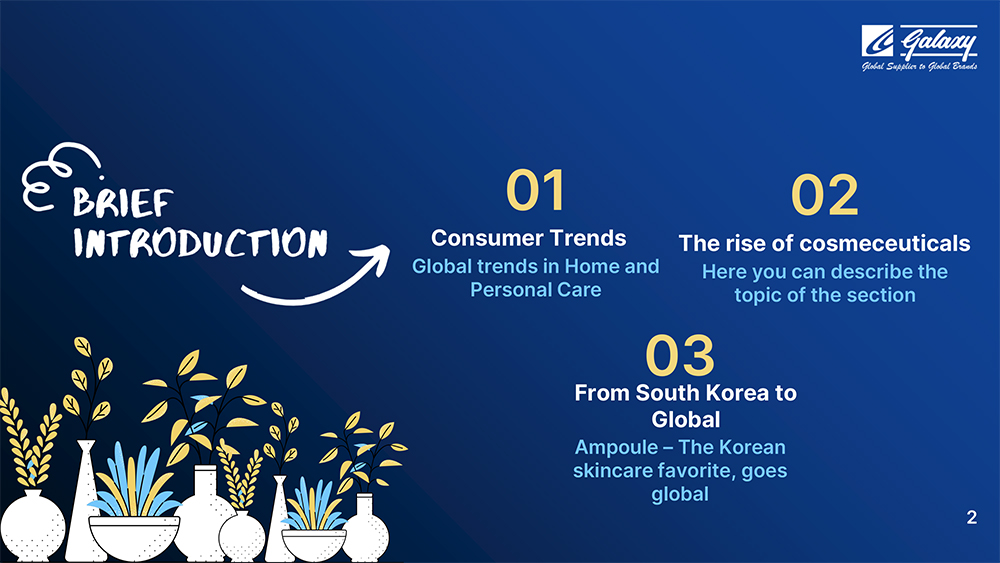 Galaxy
Global Supplier to Global Brands

BRIEF INTRODUCTION

01
Consumer Trends
Global trends in Home and Personal Care

02
The rise of cosmeceuticals
Here you can describe the topic of the section

03
From South Korea to Global
Ampoule – The Korean skincare favorite, goes global

2